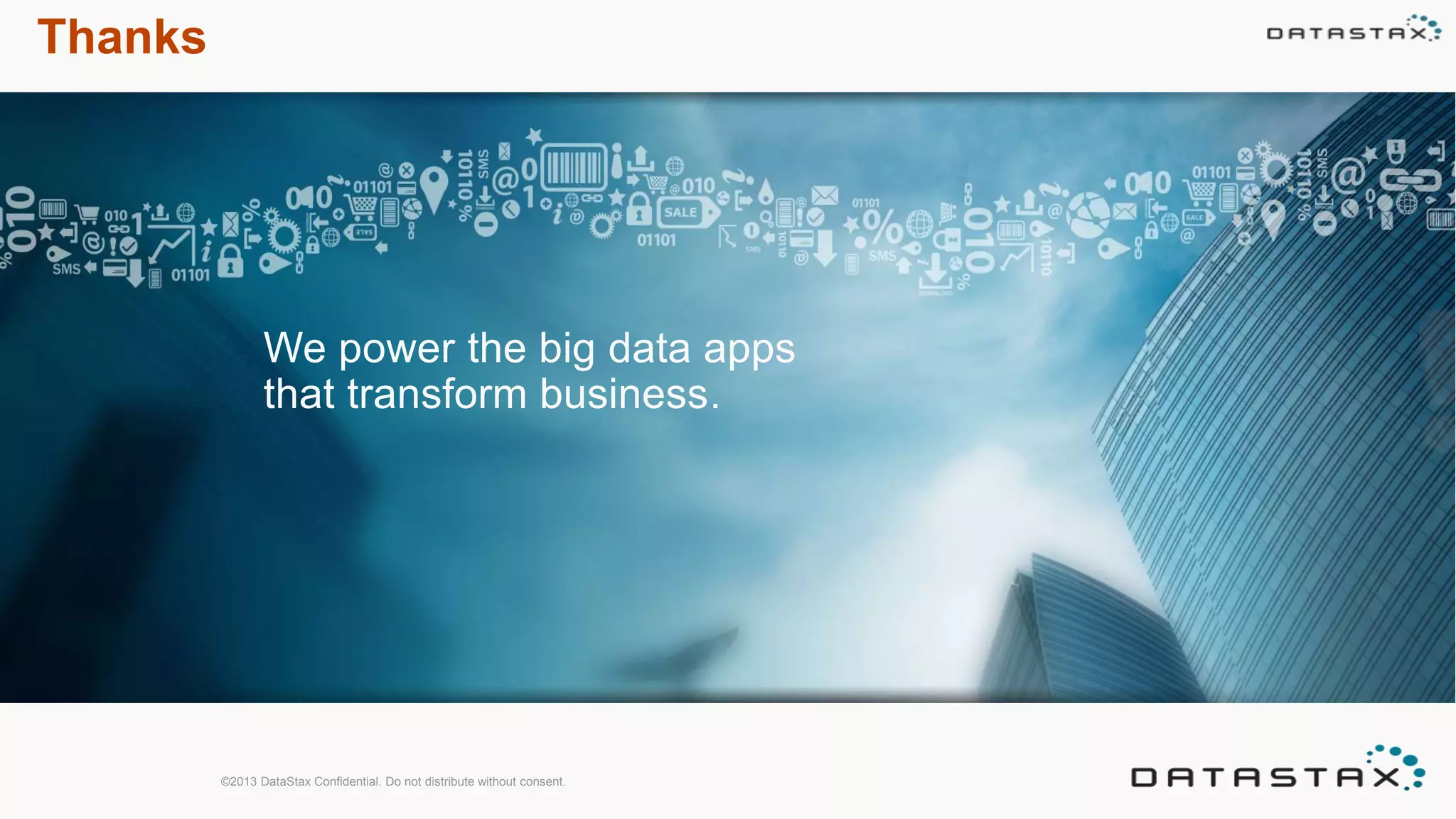 Thanks

DATASTAX

We power the big data apps that transform business.

©2013 DataStax Confidential. Do not distribute without consent.

DATASTAX